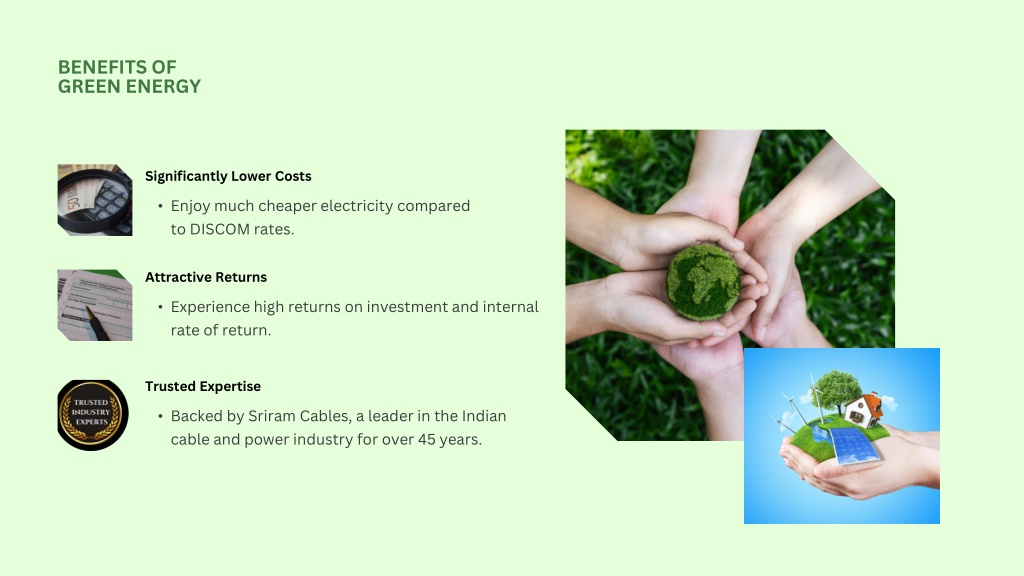 BENEFITS OF
GREEN ENERGY

Significantly Lower Costs

• Enjoy much cheaper electricity compared to DISCOM rates.

Attractive Returns

• Experience high returns on investment and internal rate of return.

TRUSTED INDUSTRY EXPERTS

Trusted Expertise

• Backed by Sriram Cables, a leader in the Indian cable and power industry for over 45 years.